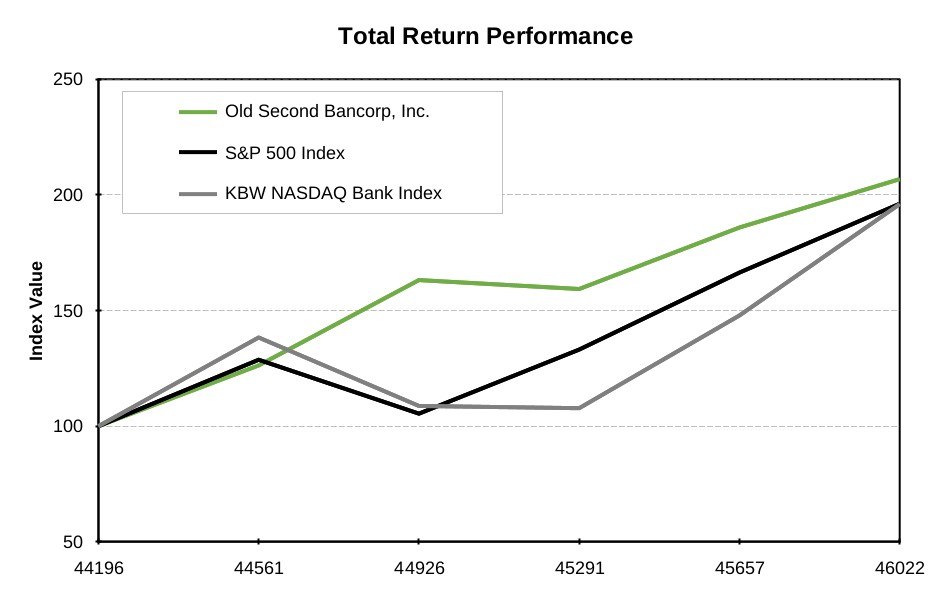 Total Return Performance

Old Second Bancorp, Inc.
S&P 500 Index
KBW NASDAQ Bank Index

Index Value

250
200
150
100
50

44196
44561
44926
45291
45657
46022